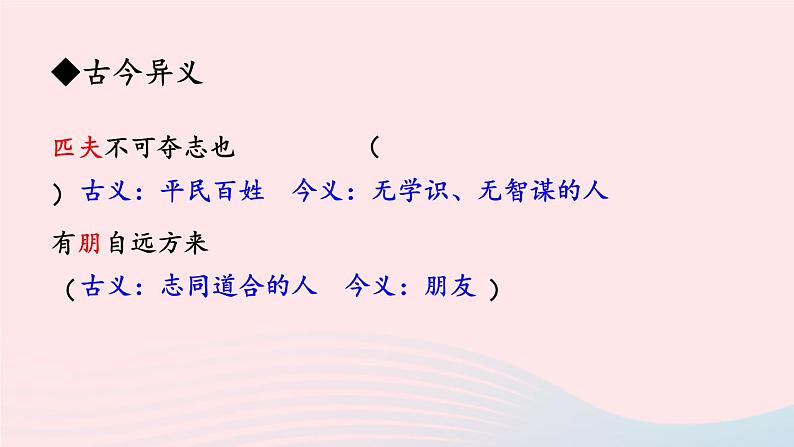 ◆古今异义

匹夫不可夺志也 （ ）古义：平民百姓 今义：无学识、无智谋的人

有朋自远方来

（古义：志同道合的人 今义：朋友 ）